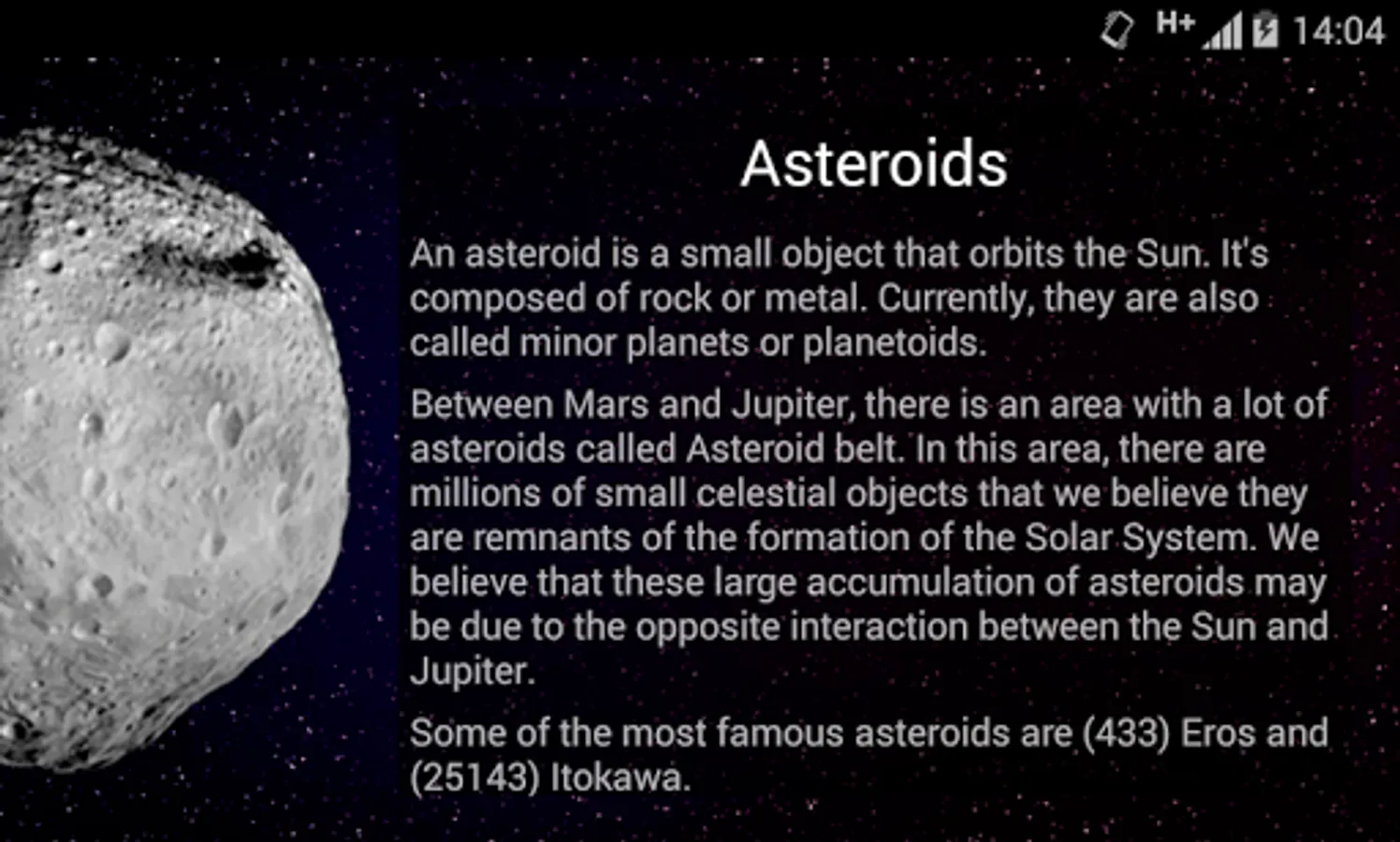 H+ 14:04

Asteroids

An asteroid is a small object that orbits the Sun. It's composed of rock or metal. Currently, they are also called minor planets or planetoids.

Between Mars and Jupiter, there is an area with a lot of asteroids called Asteroid belt. In this area, there are millions of small celestial objects that we believe they are remnants of the formation of the Solar System. We believe that these large accumulation of asteroids may be due to the opposite interaction between the Sun and Jupiter.

Some of the most famous asteroids are (433) Eros and (25143) Itokawa.